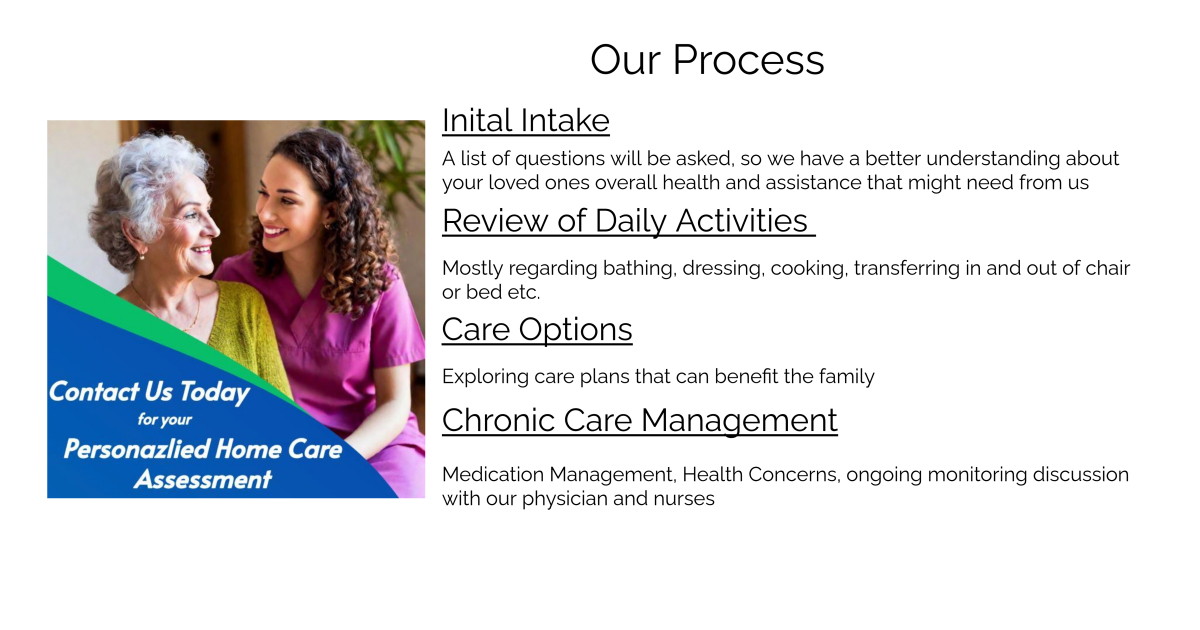 Our Process

Contact Us Today
for your
Personazlied Home Care Assessment

Inital Intake

A list of questions will be asked, so we have a better understanding about your loved ones overall health and assistance that might need from us

Review of Daily Activities

Mostly regarding bathing, dressing, cooking, transferring in and out of chair or bed etc.

Care Options

Exploring care plans that can benefit the family

Chronic Care Management

Medication Management, Health Concerns, ongoing monitoring discussion with our physician and nurses